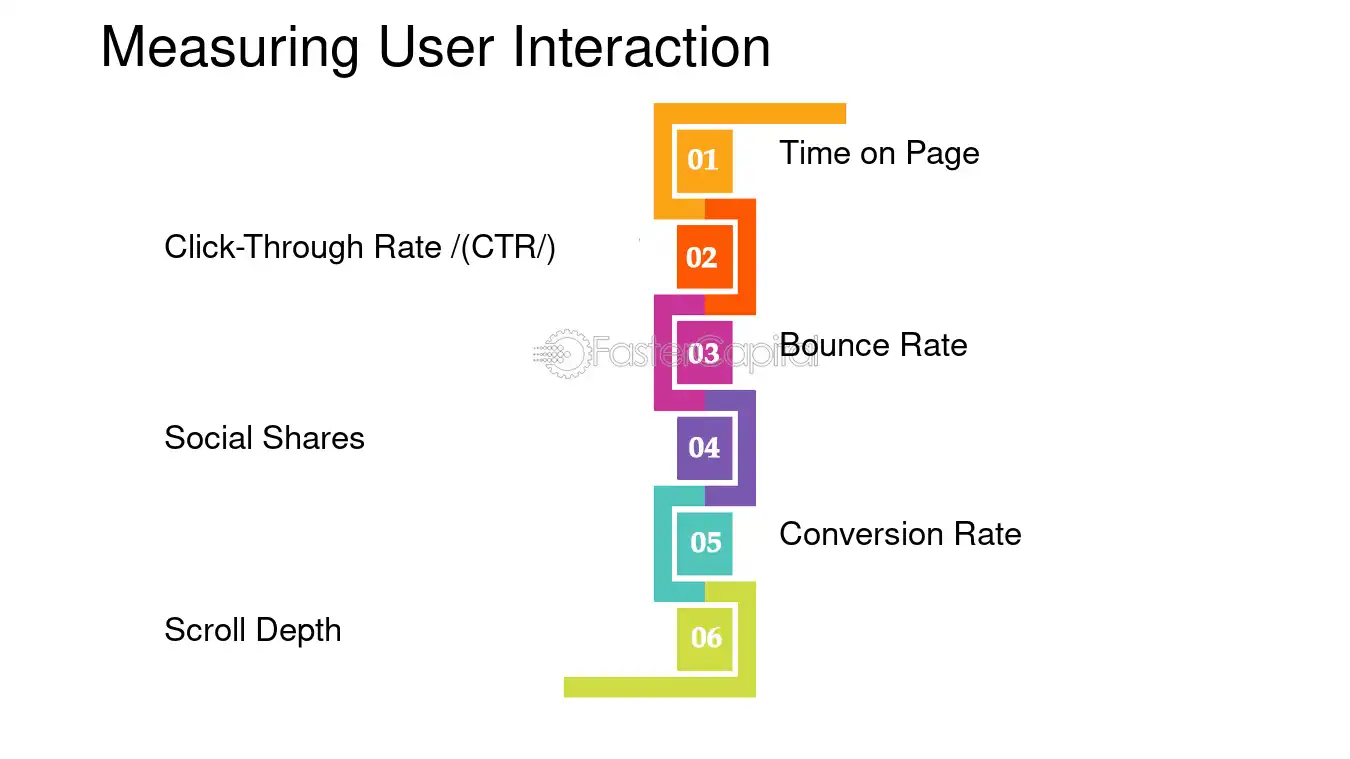 Measuring User Interaction

01

Time on Page

Click-Through Rate /(CTR/)

02

03

Bounce Rate

Social Shares

04

05

Conversion Rate

Scroll Depth

06

FasterCapital